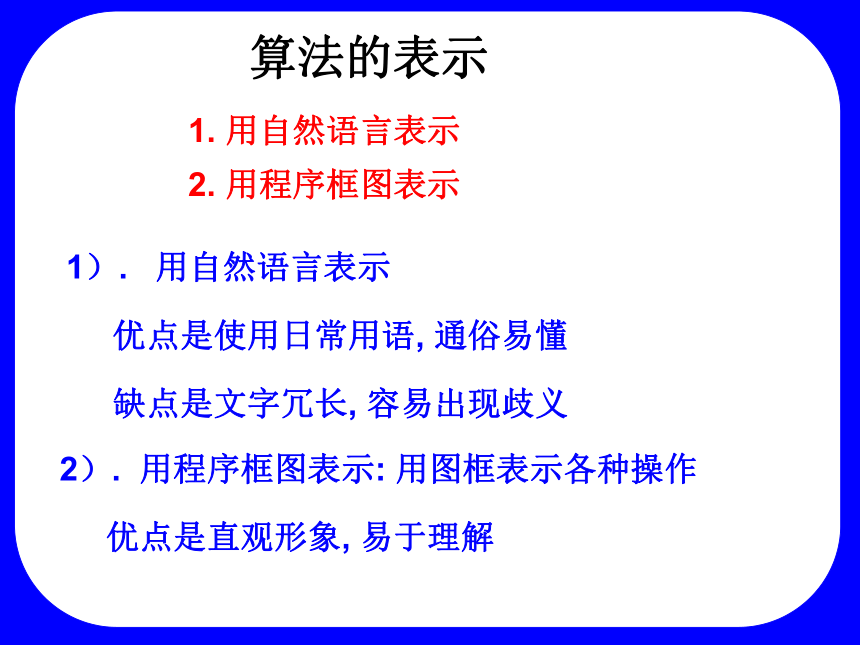 算法的表示

1. 用自然语言表示

2. 用程序框图表示

1）. 用自然语言表示

优点是使用日常用语, 通俗易懂

缺点是文字冗长, 容易出现歧义

2）. 用程序框图表示: 用图框表示各种操作

优点是直观形象, 易于理解